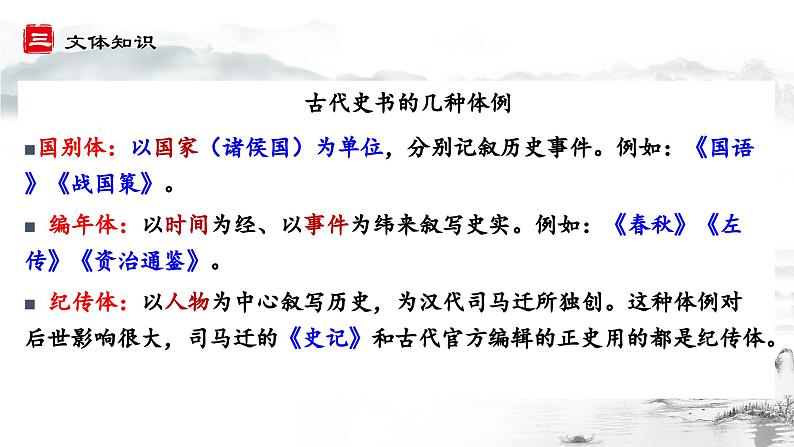 三 文体知识

古代史书的几种体例

■国别体：以国家（诸侯国）为单位，分别记叙历史事件。例如：《国语》《战国策》。

■ 编年体：以时间为经、以事件为纬来叙写史实。例如：《春秋》《左传》《资治通鉴》。

■ 纪传体：以人物为中心叙写历史，为汉代司马迁所独创。这种体例对后世影响很大，司马迁的《史记》和古代官方编辑的正史用的都是纪传体。